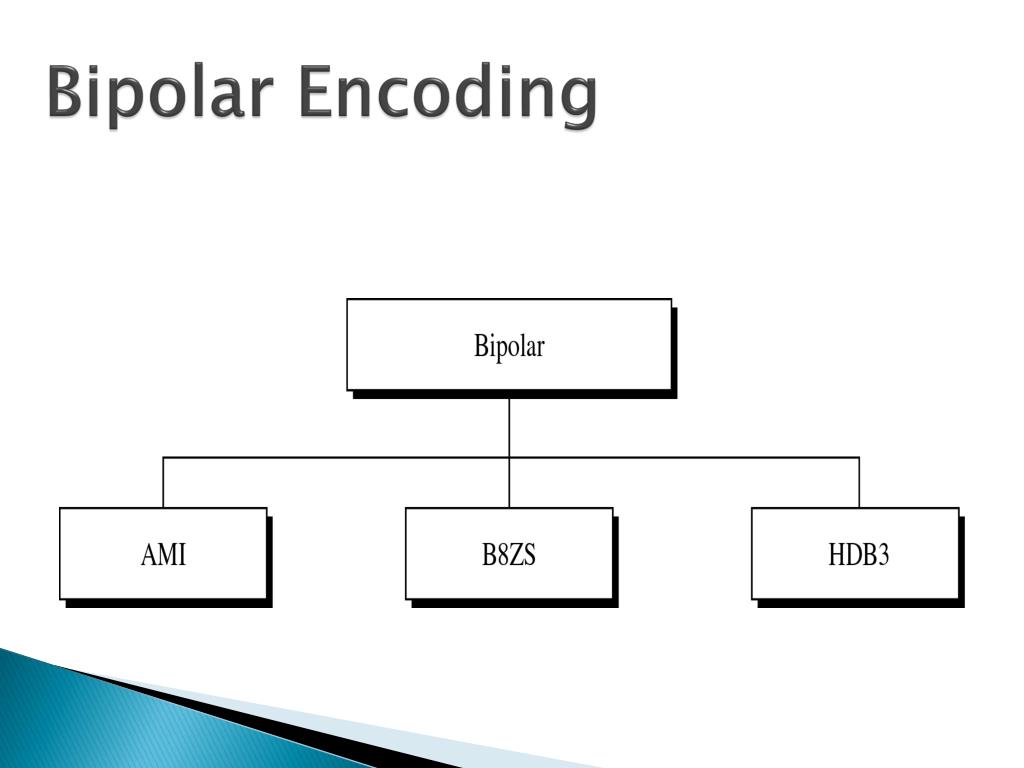 Bipolar Encoding

Bipolar

AMI

B8ZS

HDB3